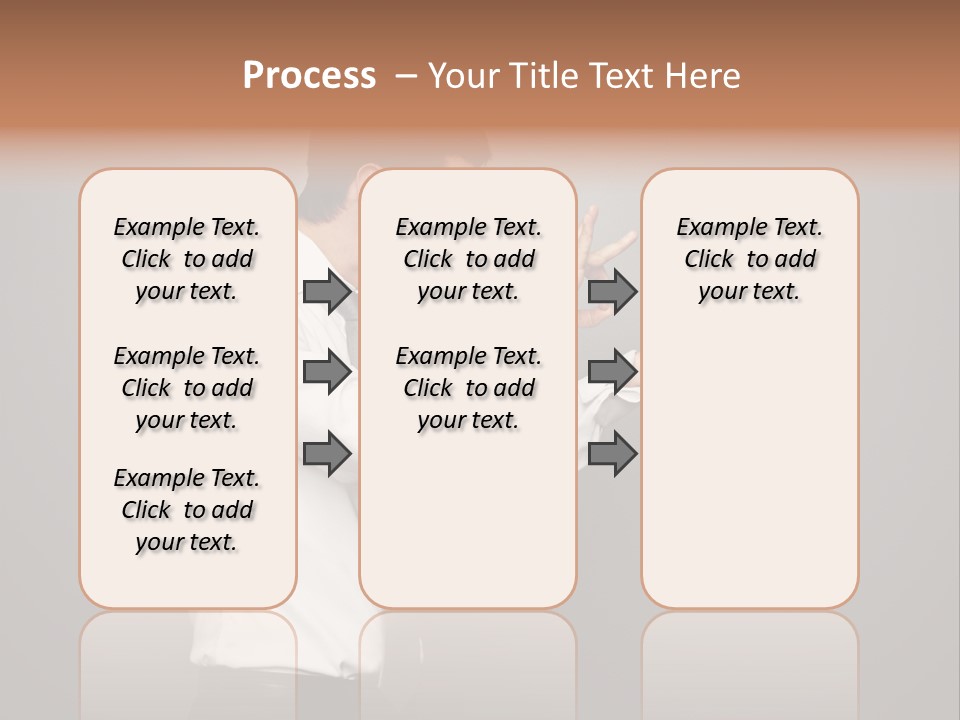 Process – Your Title Text Here

Example Text. Click to add your text.

Example Text. Click to add your text.

Example Text. Click to add your text.

Example Text. Click to add your text.

Example Text. Click to add your text.

Example Text. Click to add your text.